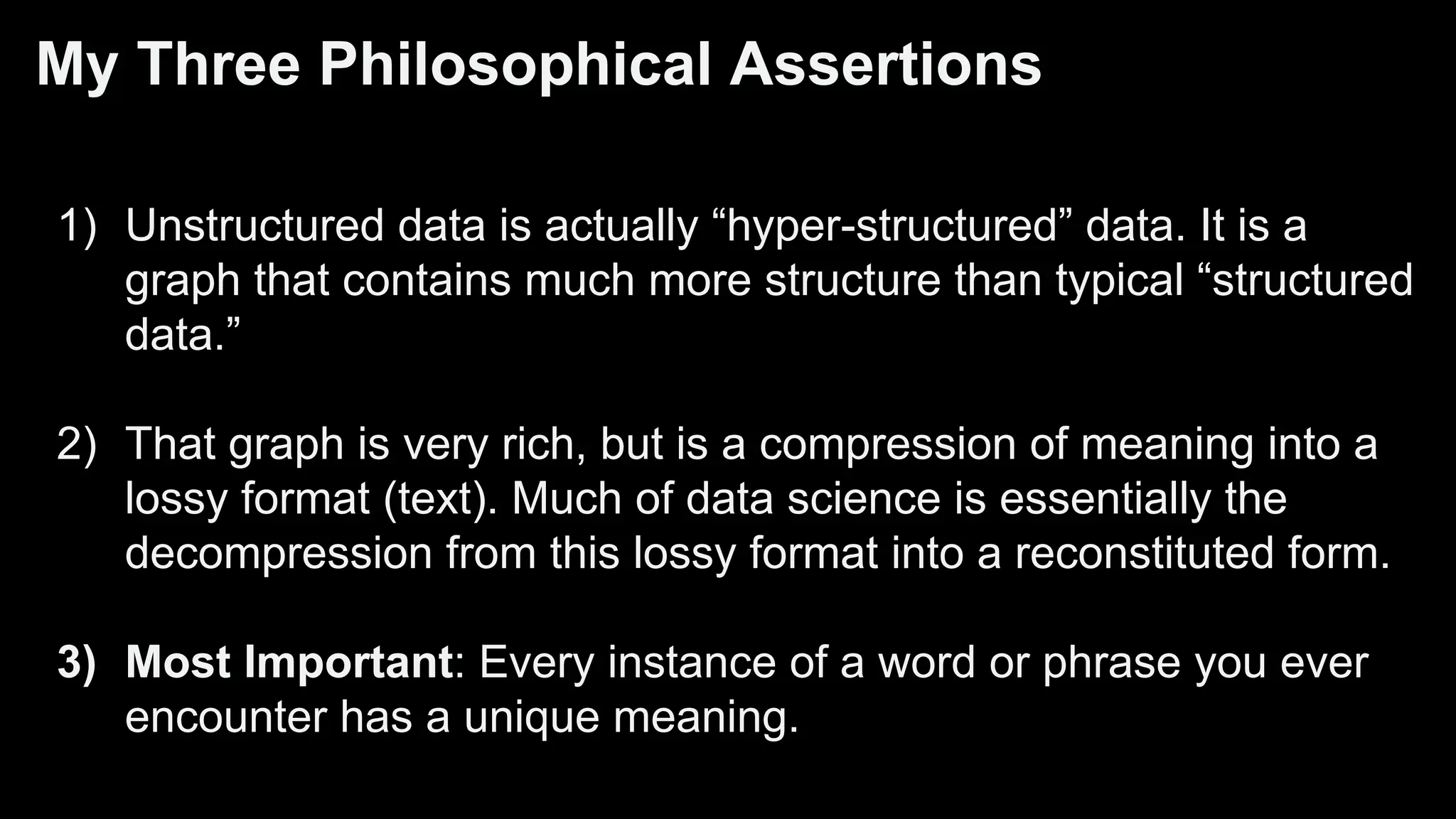 My Three Philosophical Assertions

1) Unstructured data is actually “hyper-structured” data. It is a graph that contains much more structure than typical “structured data.”

2) That graph is very rich, but is a compression of meaning into a lossy format (text). Much of data science is essentially the decompression from this lossy format into a reconstituted form.

3) Most Important: Every instance of a word or phrase you ever encounter has a unique meaning.